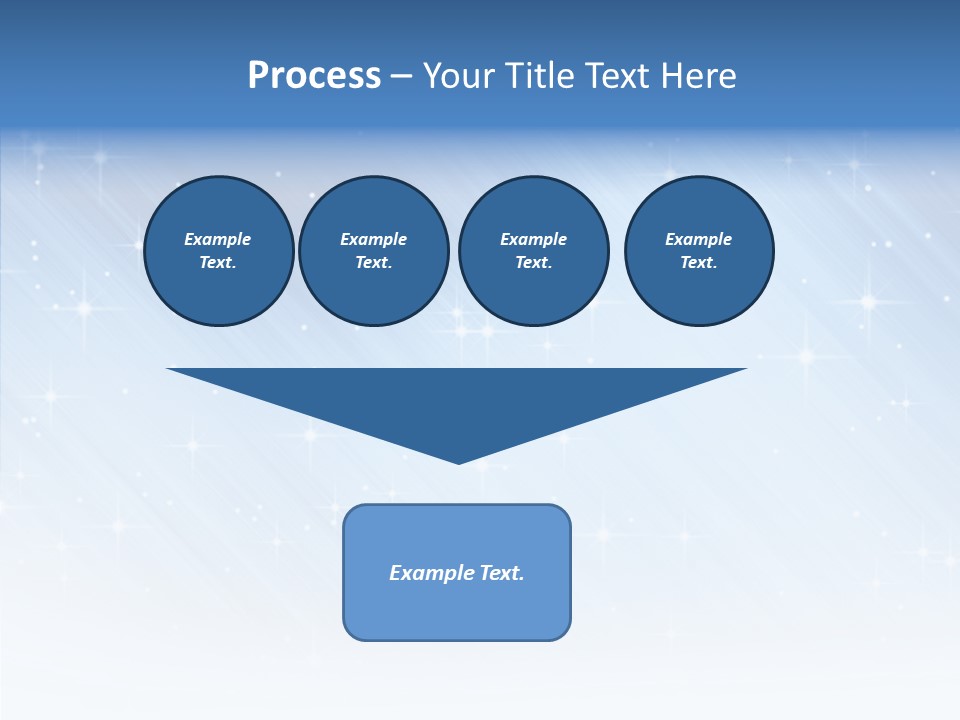 Process – Your Title Text Here

Example Text.

Example Text.

Example Text.

Example Text.

Example Text.